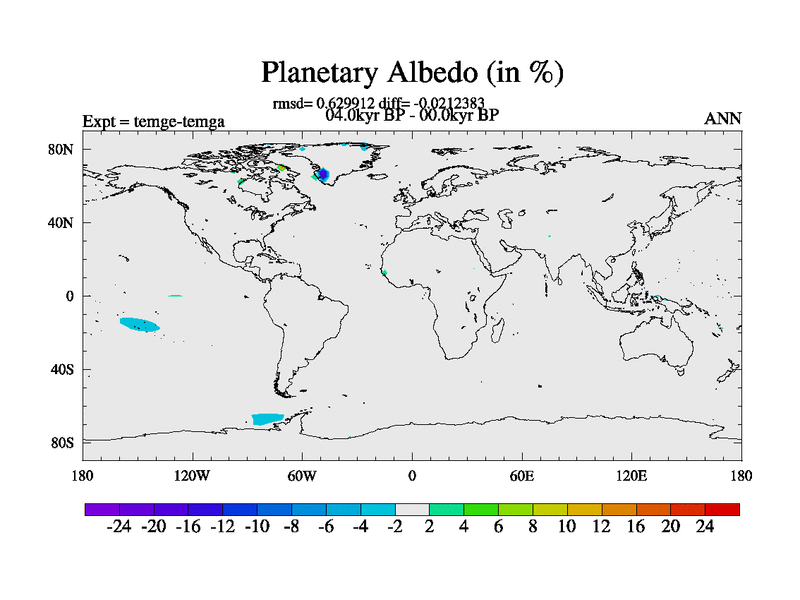 Planetary Albedo (in %)

rmsd= 0.629912 diff= -0.0212383
04.0kyr BP - 00.0kyr BP

Expt = temge-temga

ANN

80N
40N
0
40S
80S

180 120W 60W 0 60E 120E 180

-24 -20 -16 -12 -10 -8 -6 -4 -2 2 4 6 8 10 12 16 20 24